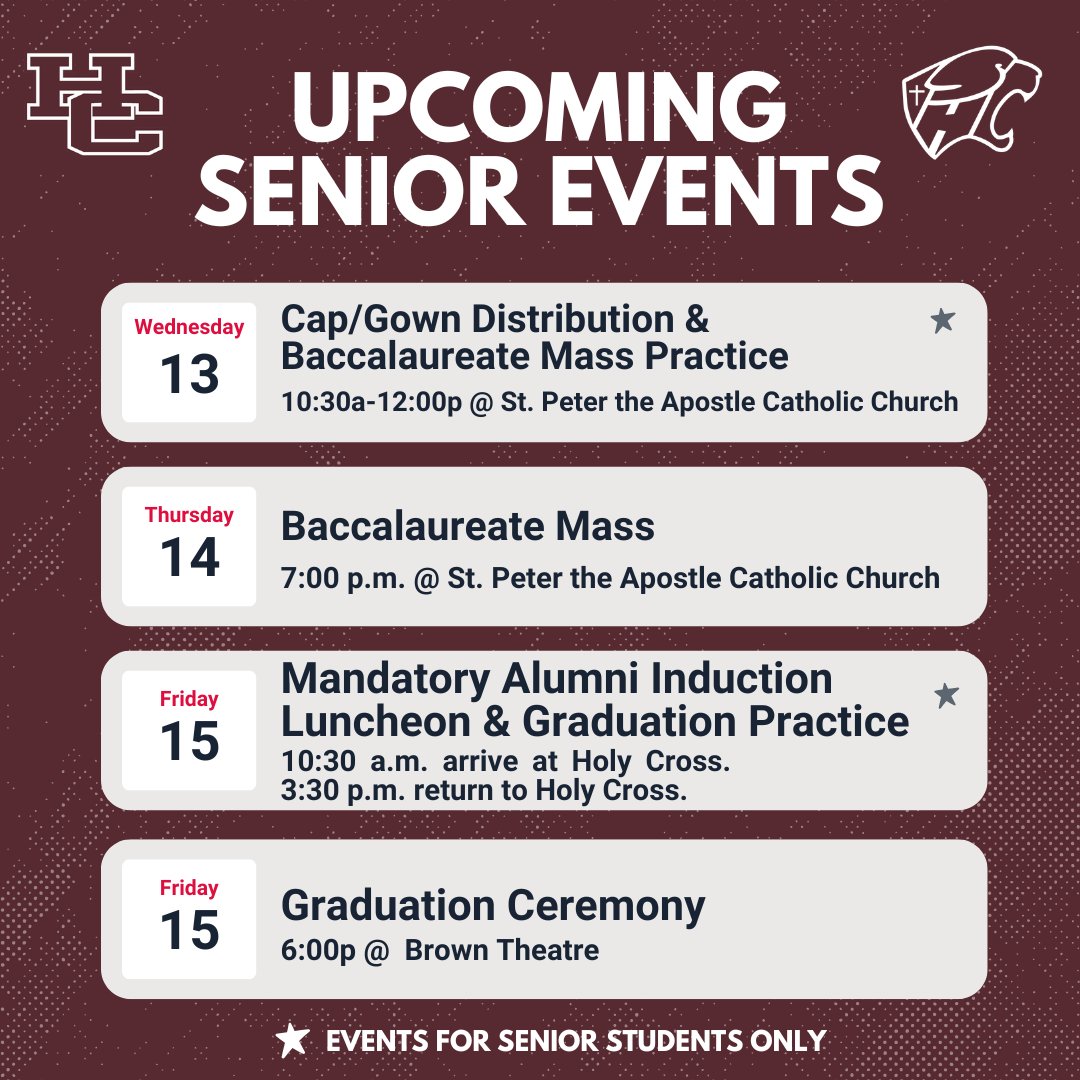 HC

UPCOMING SENIOR EVENTS

Wednesday
13

Cap/Gown Distribution & Baccalaureate Mass Practice ★
10:30a-12:00p @ St. Peter the Apostle Catholic Church

Thursday
14

Baccalaureate Mass
7:00 p.m. @ St. Peter the Apostle Catholic Church

Friday
15

Mandatory Alumni Induction Luncheon & Graduation Practice ★
10:30 a.m. arrive at Holy Cross.
3:30 p.m. return to Holy Cross.

Friday
15

Graduation Ceremony
6:00p @ Brown Theatre

★ EVENTS FOR SENIOR STUDENTS ONLY